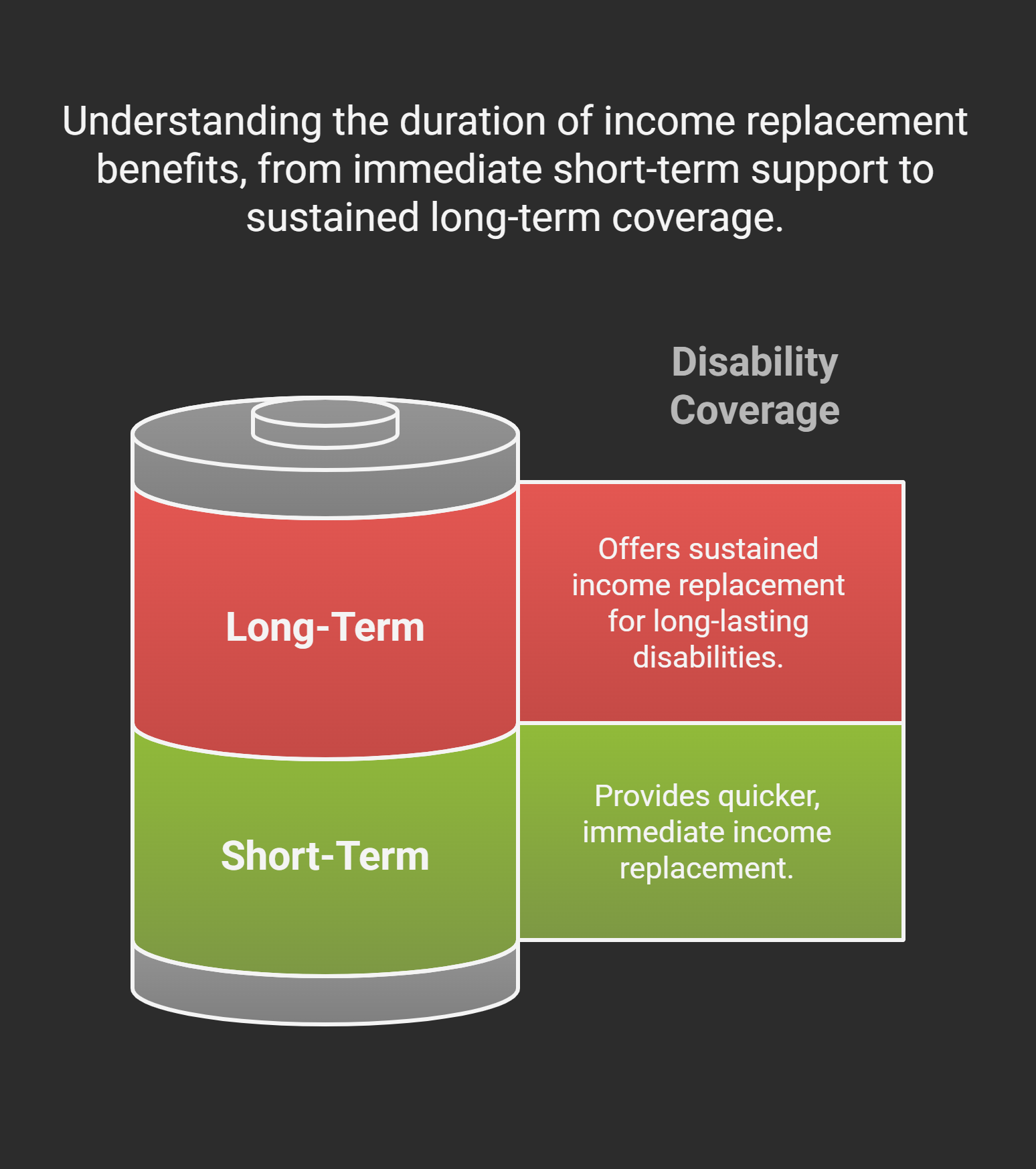 Understanding the duration of income replacement benefits, from immediate short-term support to sustained long-term coverage.

Disability Coverage

Long-Term

Offers sustained income replacement for long-lasting disabilities.

Short-Term

Provides quicker, immediate income replacement.